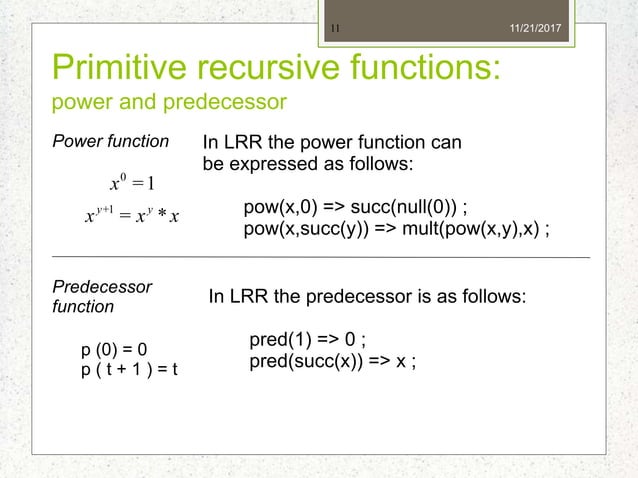 11

11/21/2017

Primitive recursive functions:
power and predecessor

Power function

$x^0 = 1$

$x^{y+1} = x^y * x$

In LRR the power function can be expressed as follows:

pow(x,0) => succ(null(0)) ;
pow(x,succ(y)) => mult(pow(x,y),x) ;

Predecessor function

p (0) = 0
p ( t + 1 ) = t

In LRR the predecessor is as follows:

pred(1) => 0 ;
pred(succ(x)) => x ;